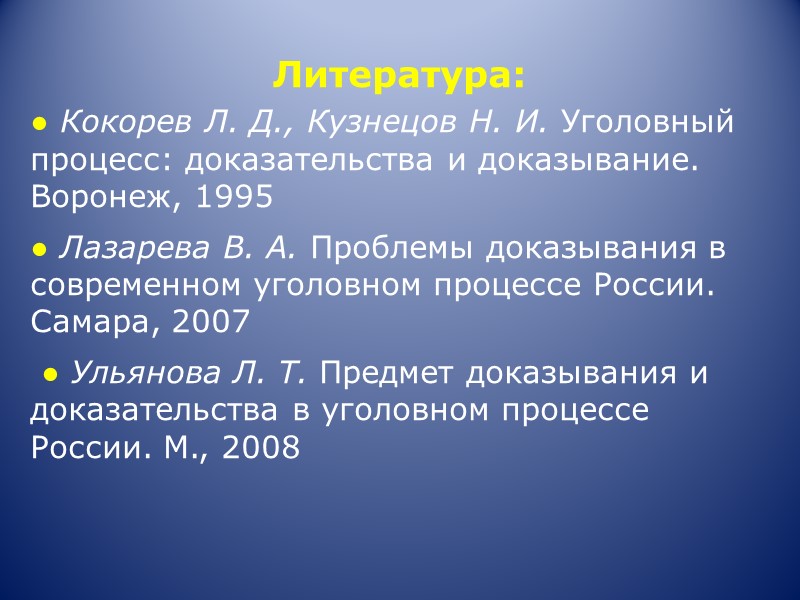 Литература:

● Кокорев Л. Д., Кузнецов Н. И. Уголовный процесс: доказательства и доказывание. Воронеж, 1995

● Лазарева В. А. Проблемы доказывания в современном уголовном процессе России. Самара, 2007

● Ульянова Л. Т. Предмет доказывания и доказательства в уголовном процессе России. М., 2008